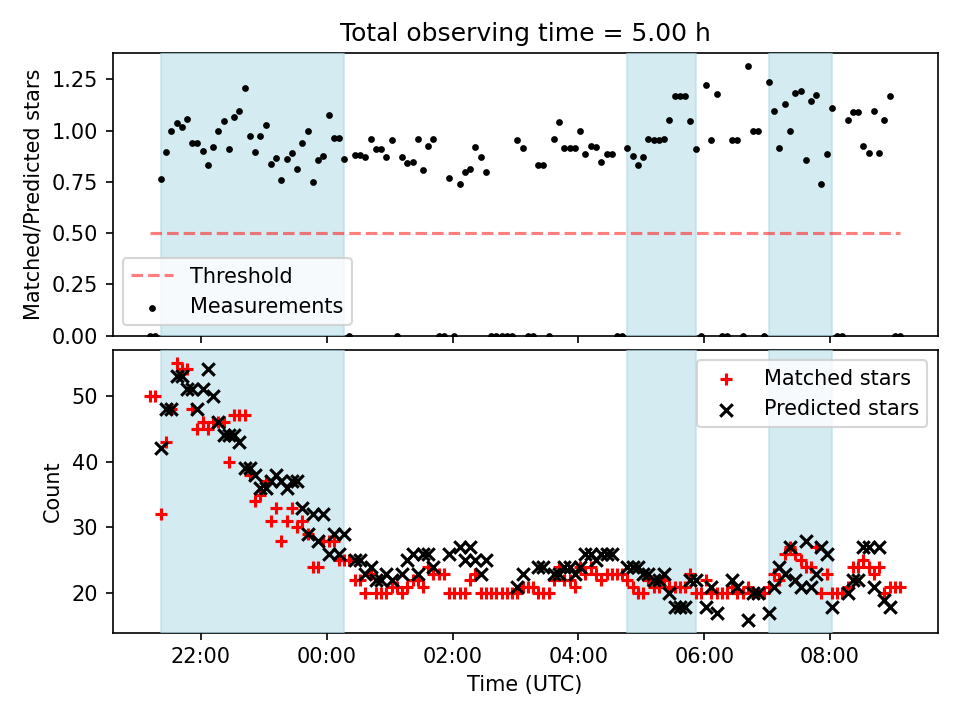 Total observing time = 5.00 h

Matched/Predicted stars

1.25
1.00
0.75
0.50
0.25
0.00

Threshold
Measurements

Count

50
40
30
20

Matched stars
Predicted stars

22:00
00:00
02:00
04:00
06:00
08:00

Time (UTC)